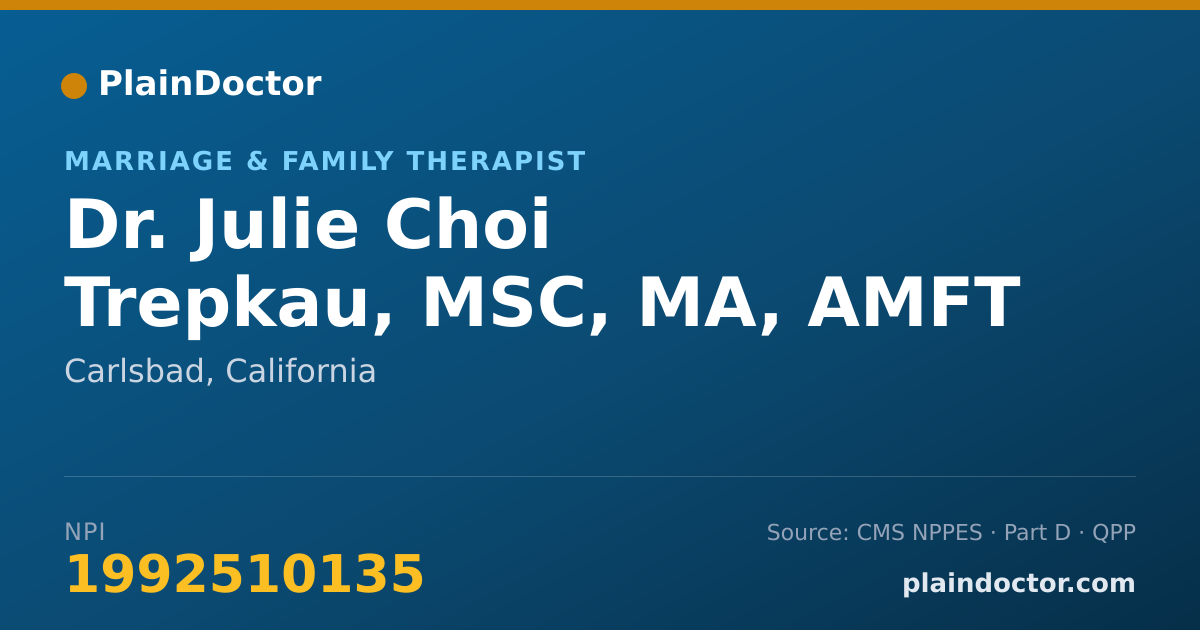 PlainDoctor

MARRIAGE & FAMILY THERAPIST

Dr. Julie Choi Trepkau, MSC, MA, AMFT

Carlsbad, California

NPI
1992510135

Source: CMS NPPES · Part D · QPP

plaindoctor.com